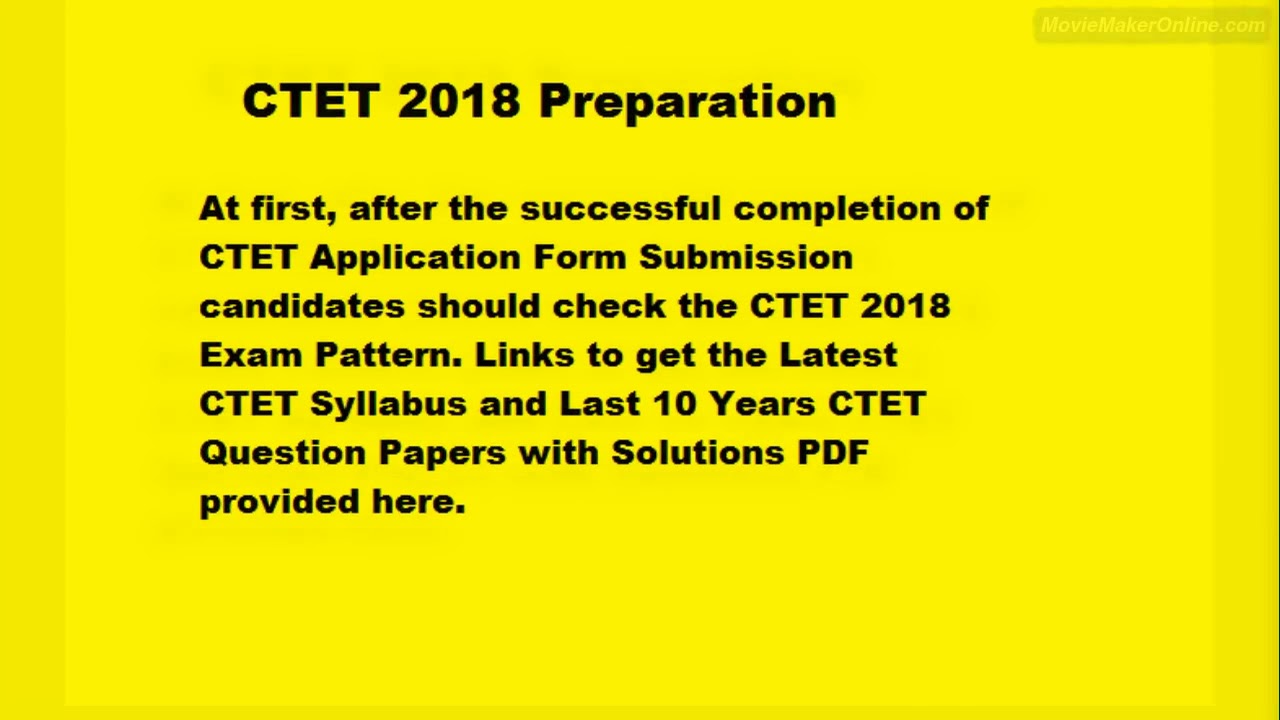 MovieMakerOnline.com

CTET 2018 Preparation

At first, after the successful completion of CTET Application Form Submission candidates should check the CTET 2018 Exam Pattern. Links to get the Latest CTET Syllabus and Last 10 Years CTET Question Papers with Solutions PDF provided here.